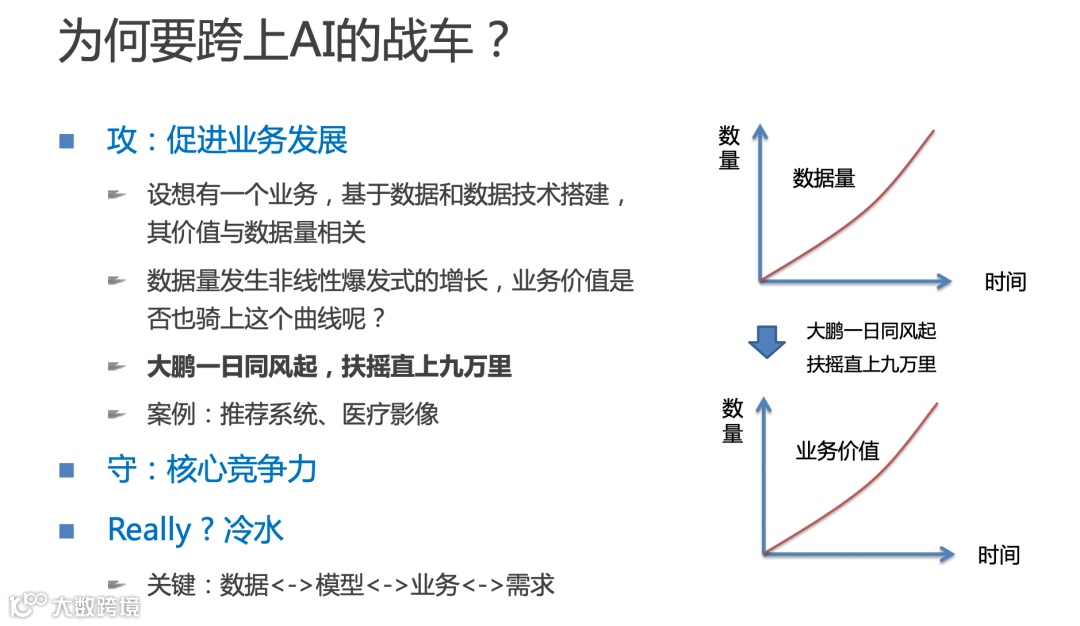 为何要跨上AI的战车？

攻：促进业务发展

设想有一个业务，基于数据和数据技术搭建，其价值与数据量相关

数据量发生非线性爆发式的增长，业务价值是否也骑上这个曲线呢？

大鹏一日同风起，扶摇直上九万里

案例：推荐系统、医疗影像

守：核心竞争力

Really？冷水

关键：数据<->模型<->业务<->需求

数量

数据量

时间

大鹏一日同风起
扶摇直上九万里

数量

业务价值

时间

大数跨境